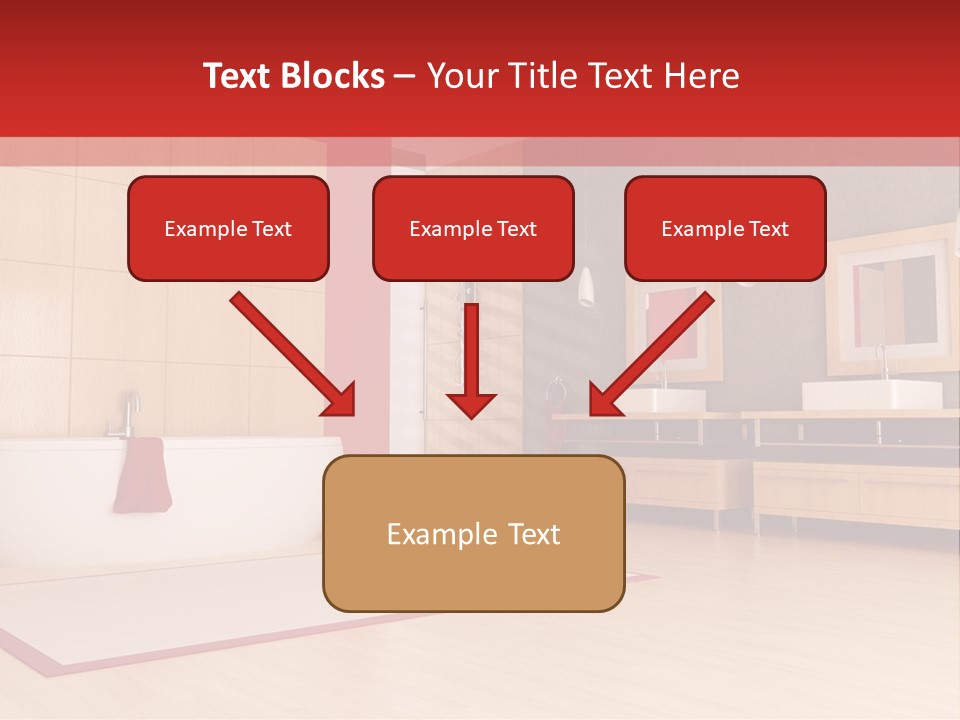 Text Blocks – Your Title Text Here

Example Text

Example Text

Example Text

Example Text